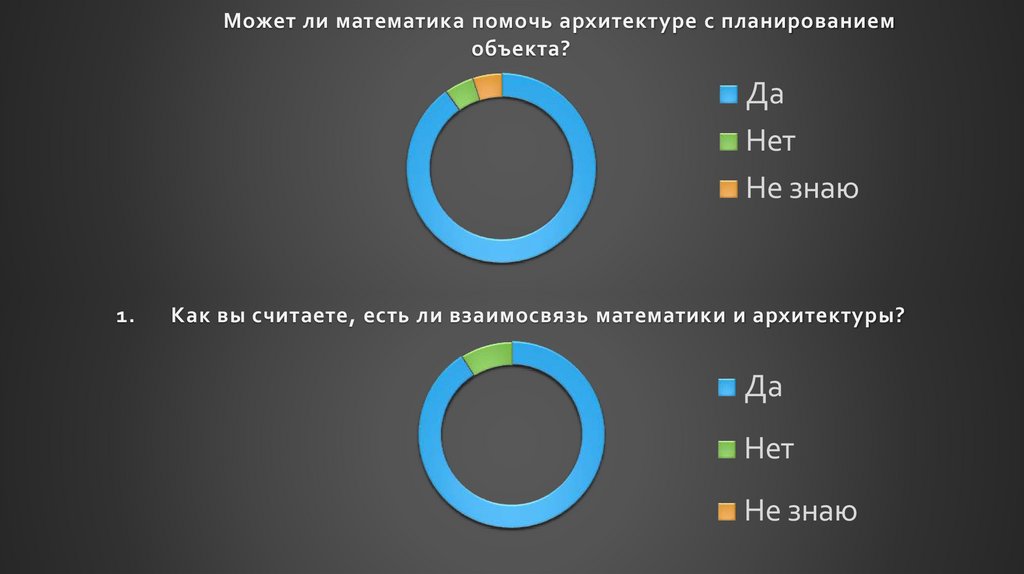 Может ли математика помочь архитектуре с планированием объекта?

Да
Нет
Не знаю

1. Как вы считаете, есть ли взаимосвязь математики и архитектуры?

Да
Нет
Не знаю